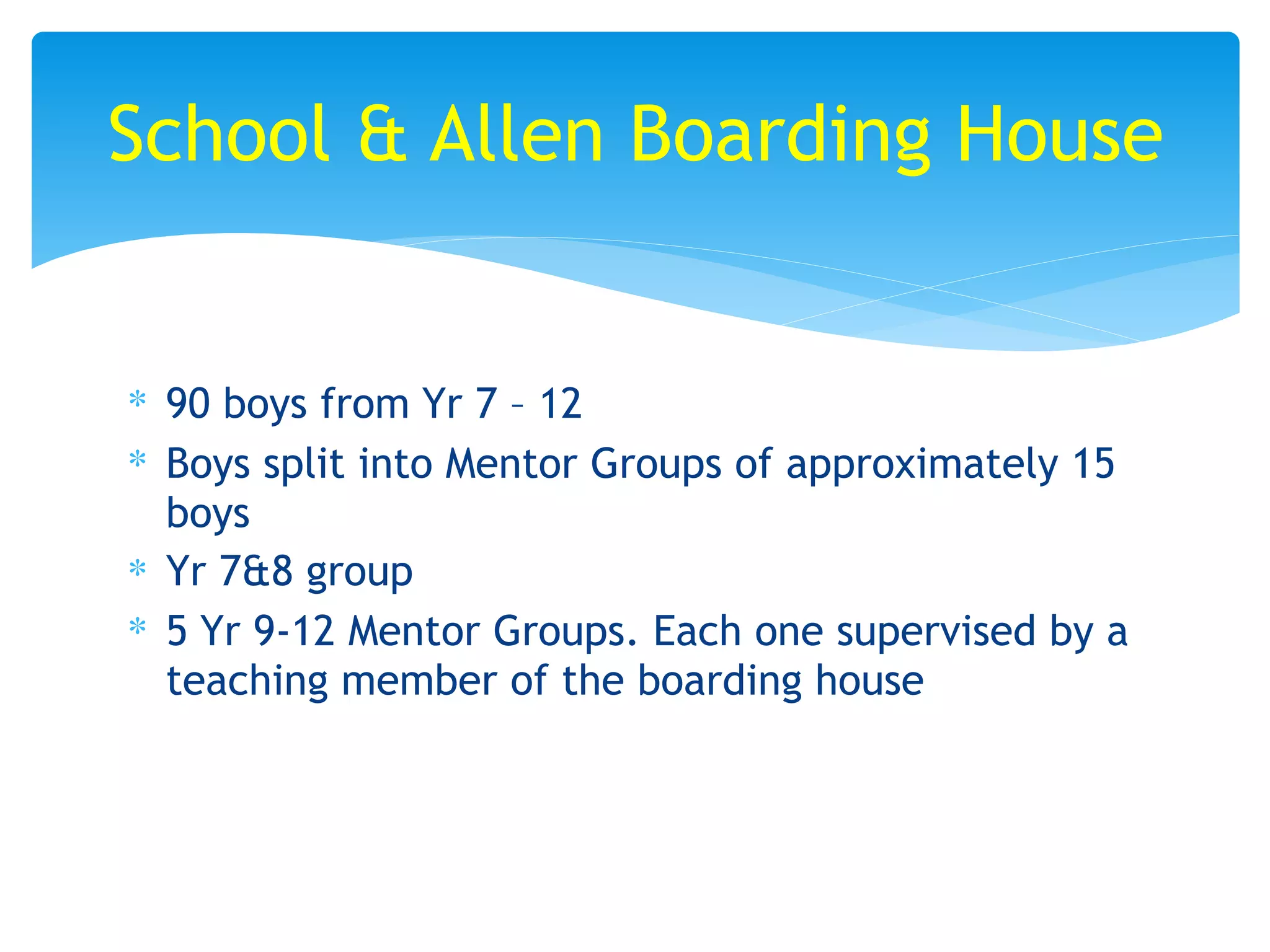 School & Allen Boarding House

* 90 boys from Yr 7 – 12
* Boys split into Mentor Groups of approximately 15 boys
* Yr 7&8 group
* 5 Yr 9-12 Mentor Groups. Each one supervised by a teaching member of the boarding house